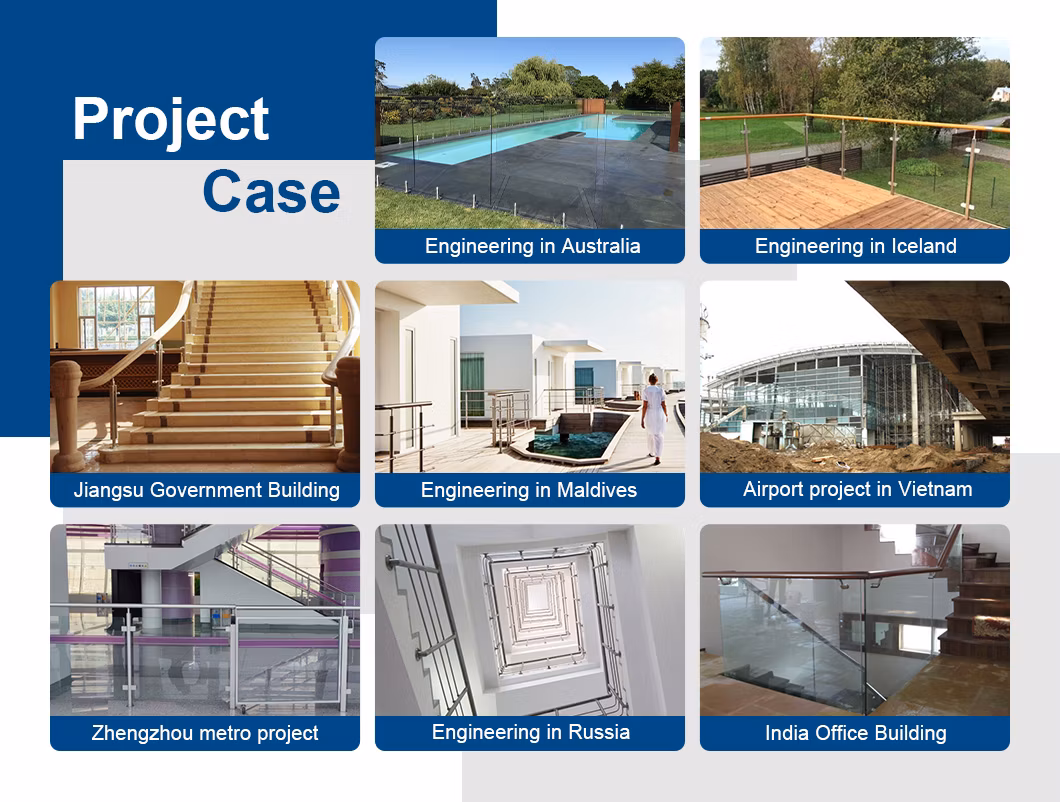 Project
Case

Engineering in Australia

Engineering in Iceland

Jiangsu Government Building

Engineering in Maldives

Airport project in Vietnam

Zhengzhou metro project

Engineering in Russia

India Office Building